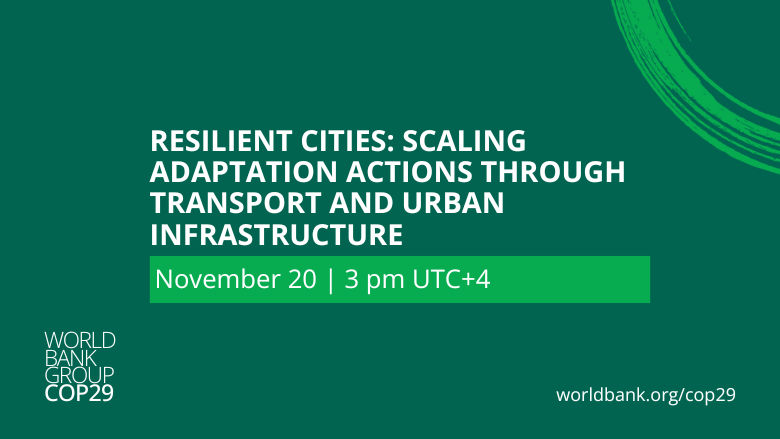 RESILIENT CITIES: SCALING ADAPTATION ACTIONS THROUGH TRANSPORT AND URBAN INFRASTRUCTURE

November 20 | 3 pm UTC+4

WORLD BANK GROUP
COP29

worldbank.org/cop29